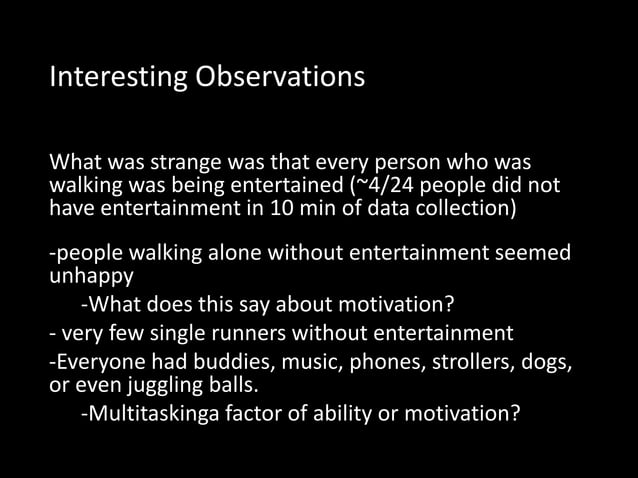 Interesting Observations

What was strange was that every person who was walking was being entertained (~4/24 people did not have entertainment in 10 min of data collection)

-people walking alone without entertainment seemed unhappy

-What does this say about motivation?

- very few single runners without entertainment

-Everyone had buddies, music, phones, strollers, dogs, or even juggling balls.

-Multitaskinga factor of ability or motivation?